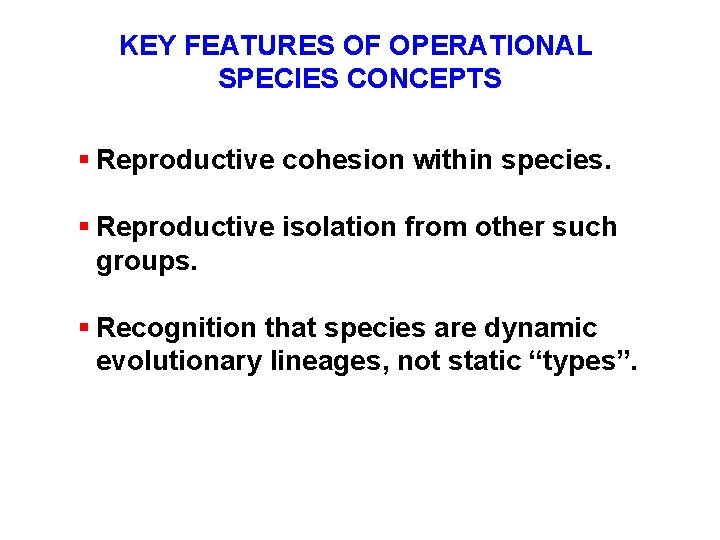 KEY FEATURES OF OPERATIONAL SPECIES CONCEPTS

▪ Reproductive cohesion within species.

▪ Reproductive isolation from other such groups.

▪ Recognition that species are dynamic evolutionary lineages, not static “types”.